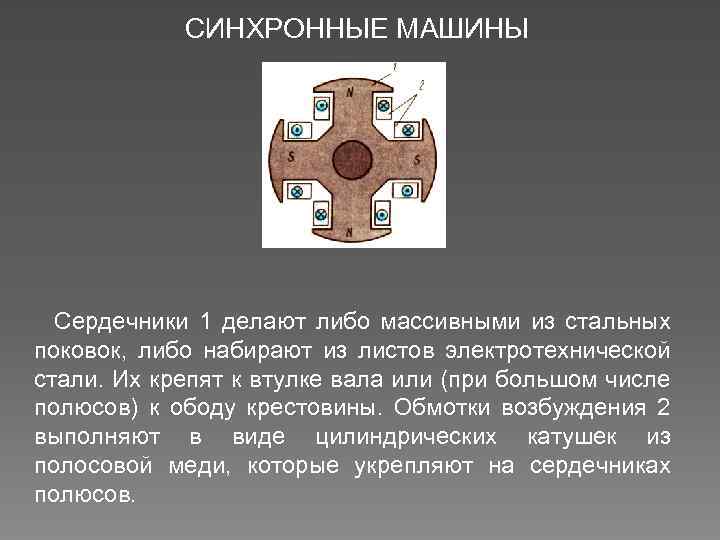 СИНХРОННЫЕ МАШИНЫ

1

2

N

S

S

N

Сердечники 1 делают либо массивными из стальных поковок, либо набирают из листов электротехнической стали. Их крепят к втулке вала или (при большом числе полюсов) к ободу крестовины. Обмотки возбуждения 2 выполняют в виде цилиндрических катушек из полосовой меди, которые укрепляют на сердечниках полюсов.